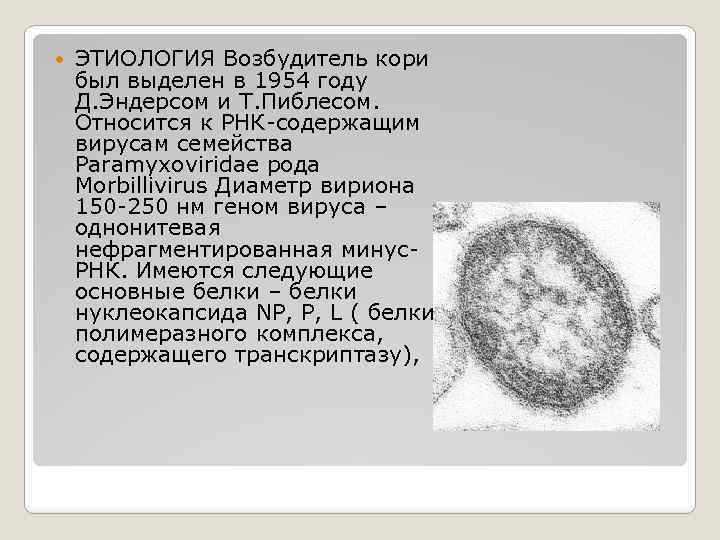 ЭТИОЛОГИЯ Возбудитель кори был выделен в 1954 году Д.Эндерсом и Т.Пиблесом. Относится к РНК-содержащим вирусам семейства Paramyxoviridae рода Morbillivirus Диаметр вириона 150-250 нм геном вируса – однонитевая нефрагментированная минус-РНК. Имеются следующие основные белки – белки нуклеокапсида NP, P, L ( белки полимеразного комплекса, содержащего транскриптазу),